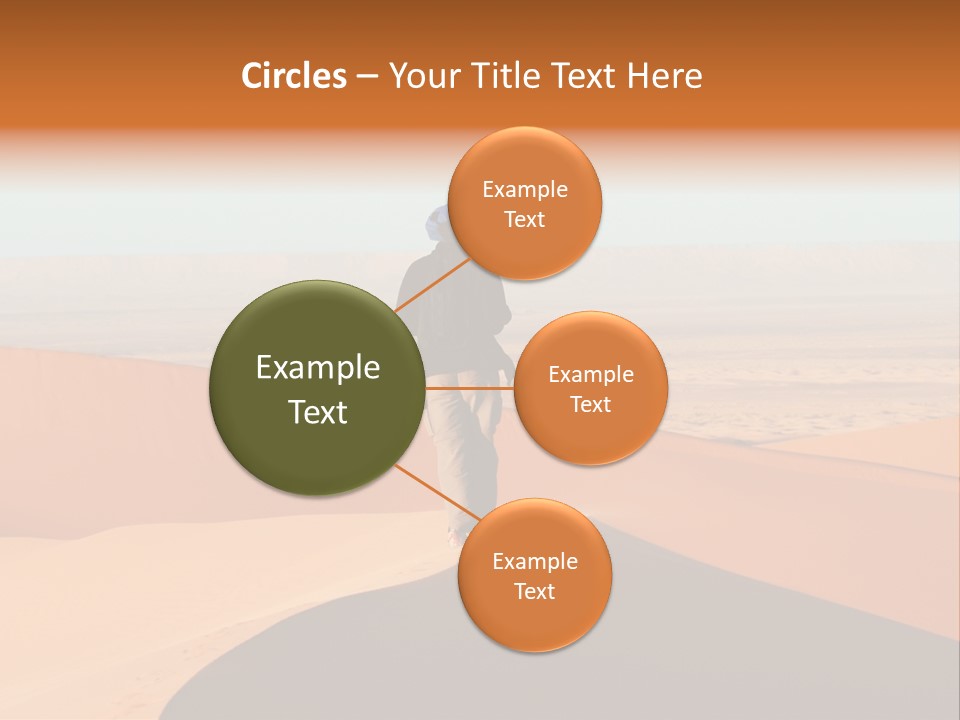 Circles – Your Title Text Here

Example Text

Example Text

Example Text

Example Text